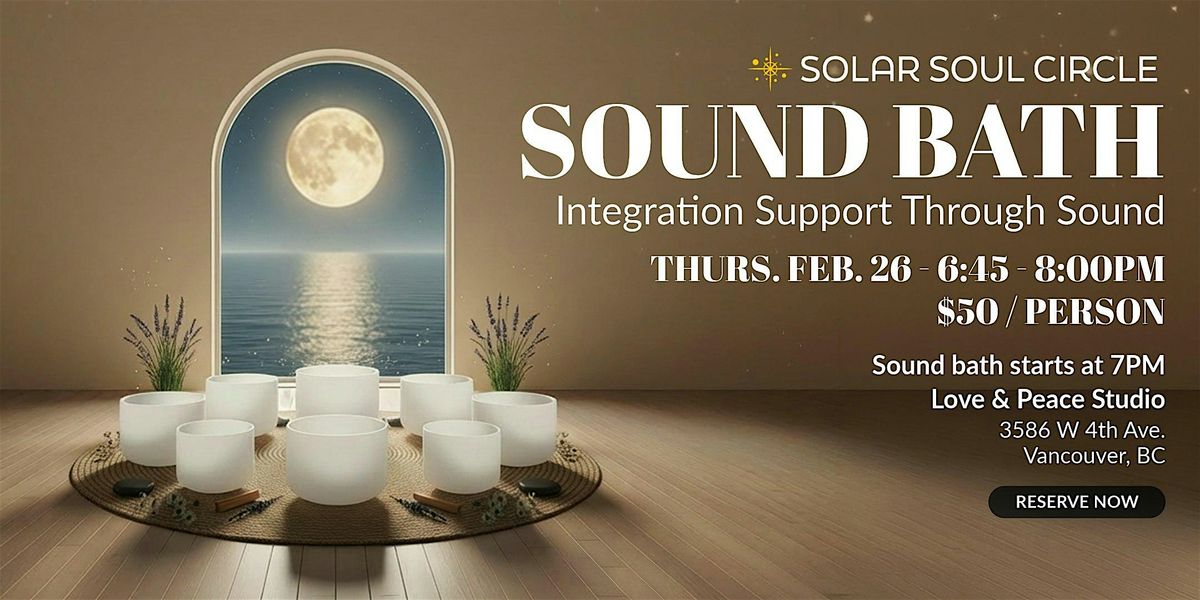 SOLAR SOUL CIRCLE

SOUND BATH

Integration Support Through Sound

THURS. FEB. 26 - 6:45 - 8:00PM
$50 / PERSON

Sound bath starts at 7PM
Love & Peace Studio
3586 W 4th Ave.
Vancouver, BC

RESERVE NOW